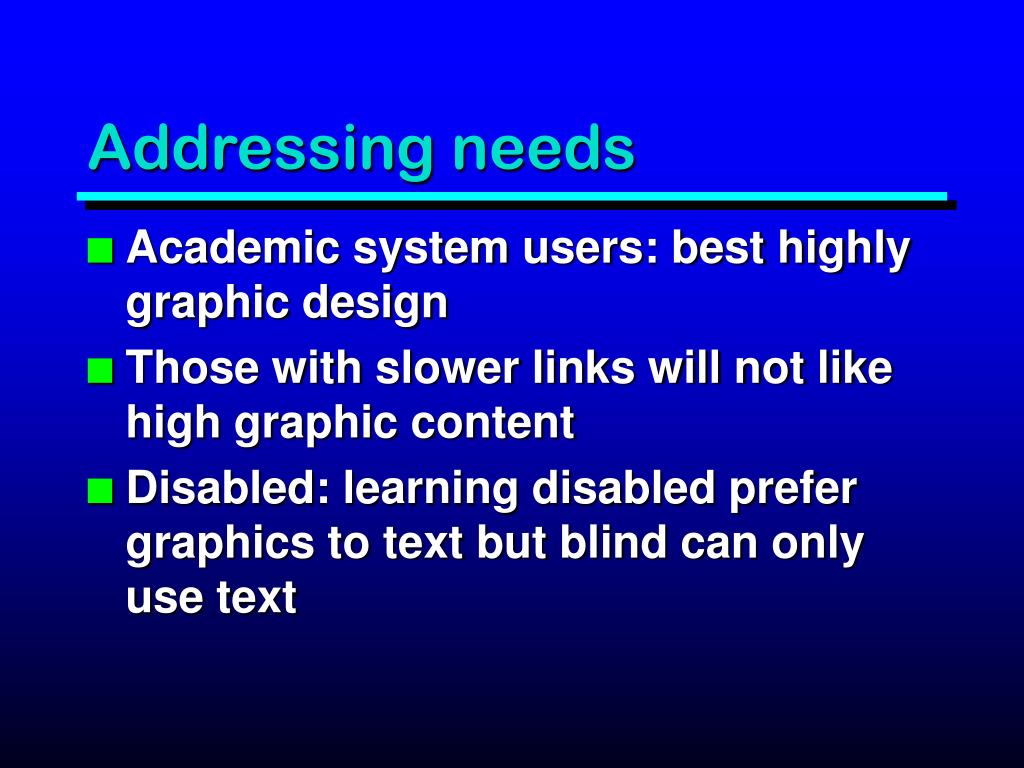 Addressing needs

- Academic system users: best highly graphic design
- Those with slower links will not like high graphic content
- Disabled: learning disabled prefer graphics to text but blind can only use text